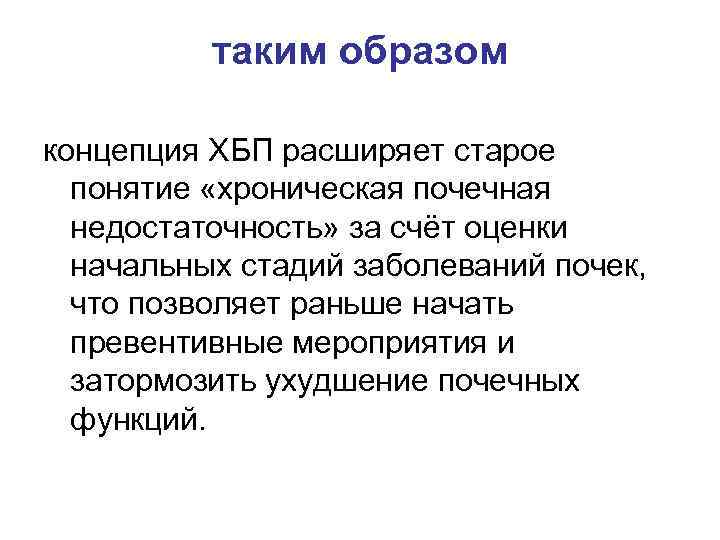 таким образом

концепция ХБП расширяет старое понятие «хроническая почечная недостаточность» за счёт оценки начальных стадий заболеваний почек, что позволяет раньше начать превентивные мероприятия и затормозить ухудшение почечных функций.